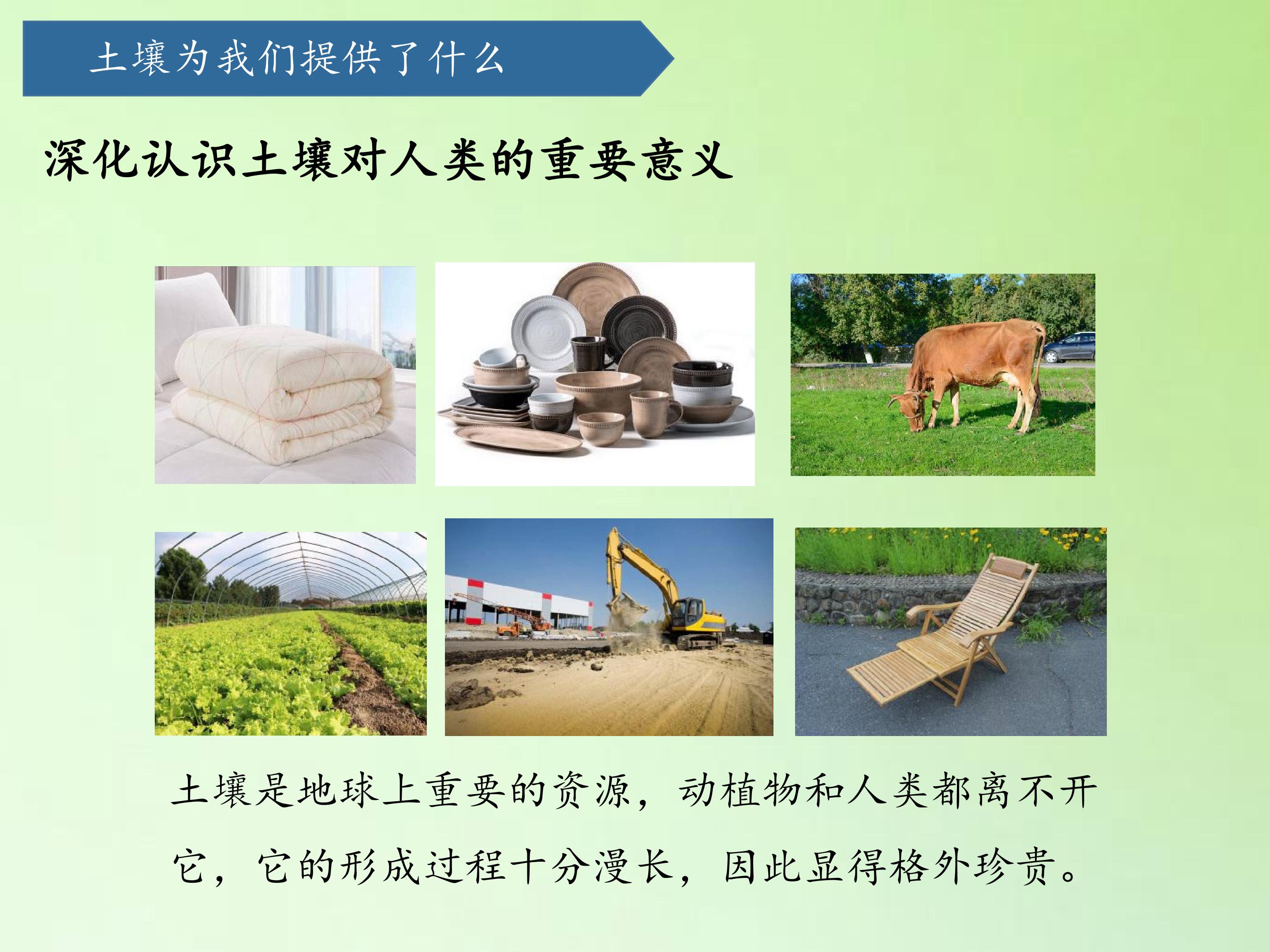 土壤为我们提供了什么

深化认识土壤对人类的重要意义

土壤是地球上重要的资源，动植物和人类都离不开它，它的形成过程十分漫长，因此显得格外珍贵。